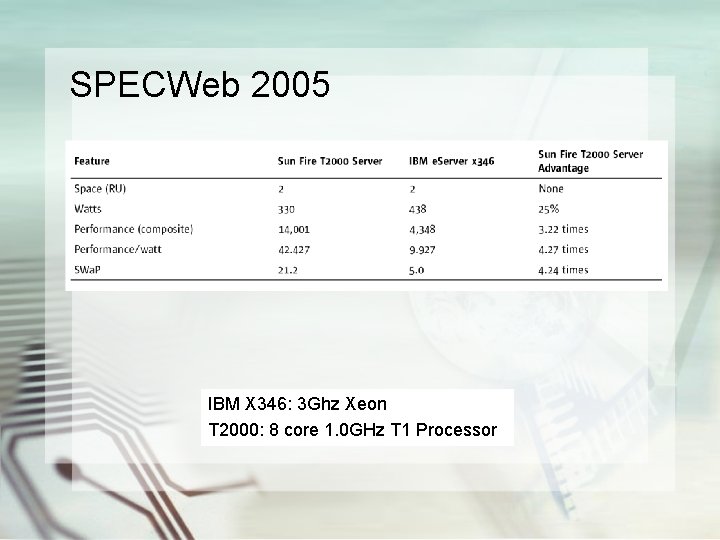 SPECWeb 2005

| Feature | Sun Fire T2000 Server | IBM eServer x346 | Sun Fire T2000 Server Advantage |
|---|---|---|---|
| Space (RU) | 2 | 2 | None |
| Watts | 330 | 438 | 25% |
| Performance (composite) | 14,001 | 4,348 | 3.22 times |
| Performance/watt | 42.427 | 9.927 | 4.27 times |
| SWaP | 21.2 | 5.0 | 4.24 times |

IBM X346: 3Ghz Xeon
T2000: 8 core 1.0GHz T1 Processor